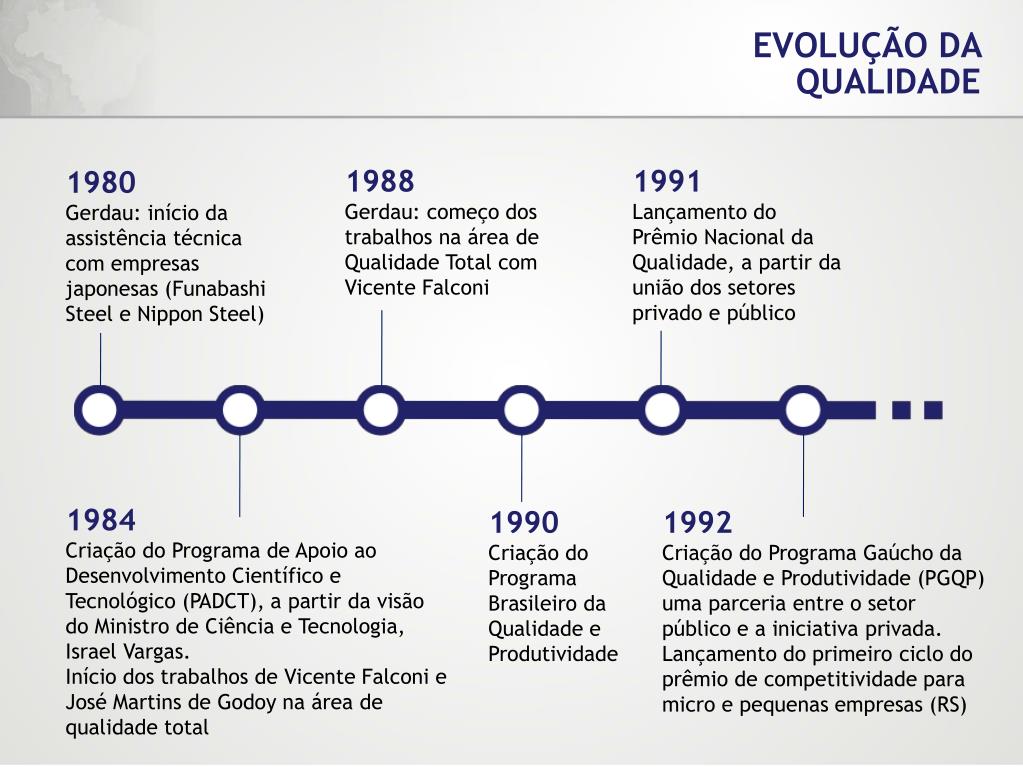 EVOLUÇÃO DA QUALIDADE

1980
Gerdau: início da assistência técnica com empresas japonesas (Funabashi Steel e Nippon Steel)

1988
Gerdau: começo dos trabalhos na área de Qualidade Total com Vicente Falconi

1991
Lançamento do Prêmio Nacional da Qualidade, a partir da união dos setores privado e público

1984
Criação do Programa de Apoio ao Desenvolvimento Científico e Tecnológico (PADCT), a partir da visão do Ministro de Ciência e Tecnologia, Israel Vargas.
Início dos trabalhos de Vicente Falconi e José Martins de Godoy na área de qualidade total

1990
Criação do Programa Brasileiro da Qualidade e Produtividade

1992
Criação do Programa Gaúcho da Qualidade e Produtividade (PGQP) uma parceria entre o setor público e a iniciativa privada.
Lançamento do primeiro ciclo do prêmio de competitividade para micro e pequenas empresas (RS)